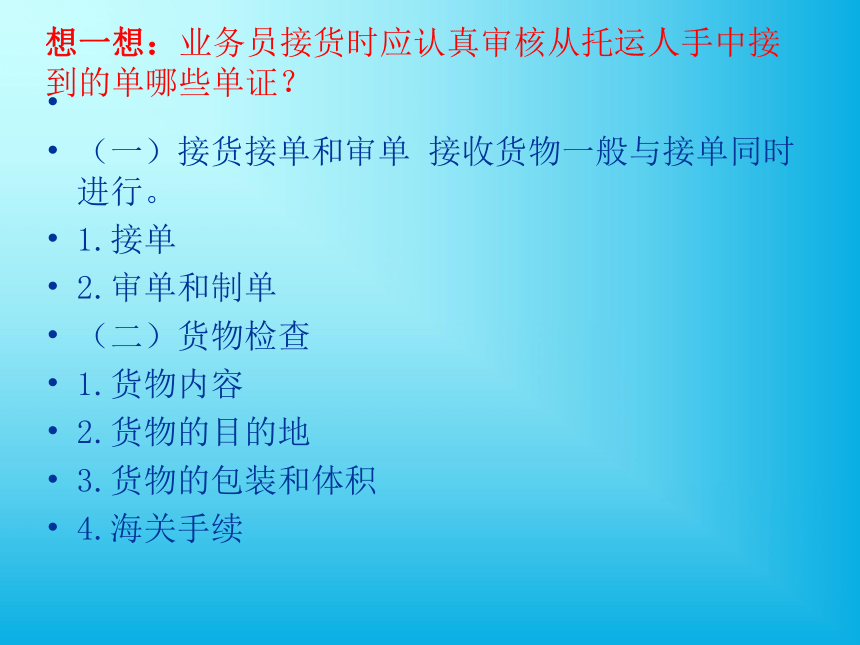 想一想：业务员接货时应认真审核从托运人手中接到的单哪些单证？

•

• （一）接货接单和审单 接收货物一般与接单同时进行。

• 1.接单

• 2.审单和制单

• （二）货物检查

• 1.货物内容

• 2.货物的目的地

• 3.货物的包装和体积

• 4.海关手续